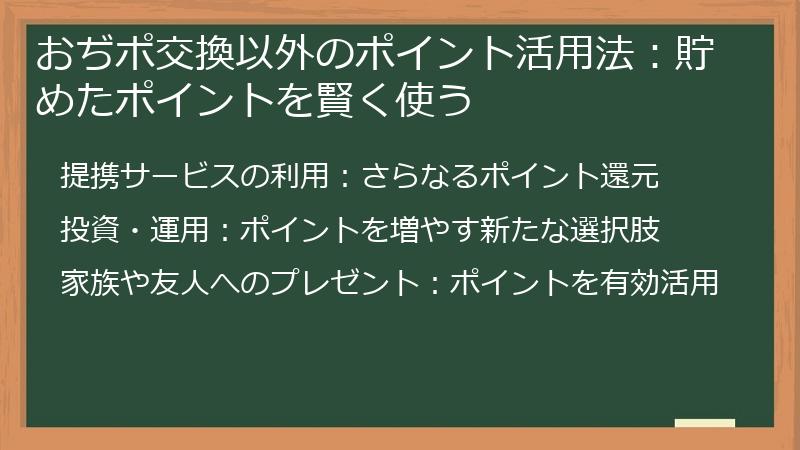 おぢポ交換以外のポイント活用法：貯めたポイントを賢く使う

提携サービスの利用：さらなるポイント還元

投資・運用：ポイントを増やす新たな選択肢

家族や友人へのプレゼント：ポイントを有効活用